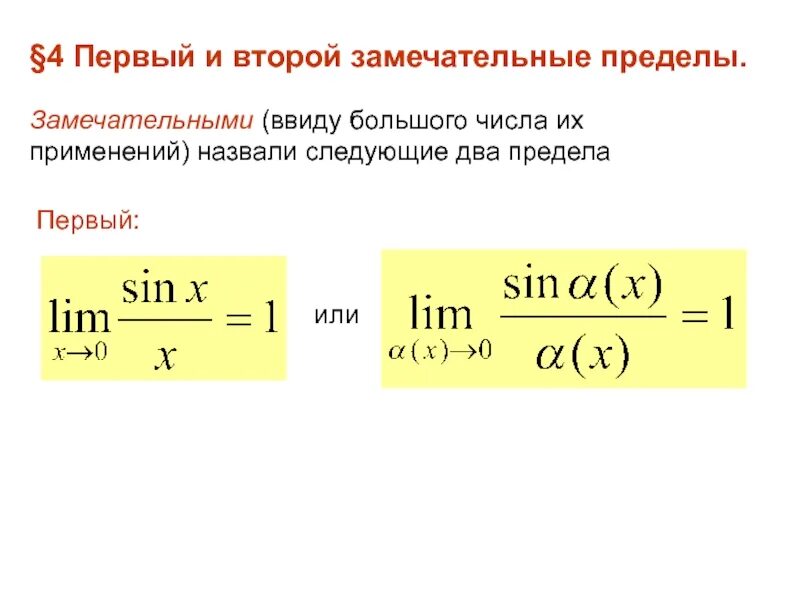 §4 Первый и второй замечательные пределы.

Замечательными (ввиду большого числа их применений) назвали следующие два предела

Первый:

$\lim_{x \to 0} \frac{\sin x}{x} = 1$ или $\lim_{\alpha(x) \to 0} \frac{\sin \alpha(x)}{\alpha(x)} = 1$